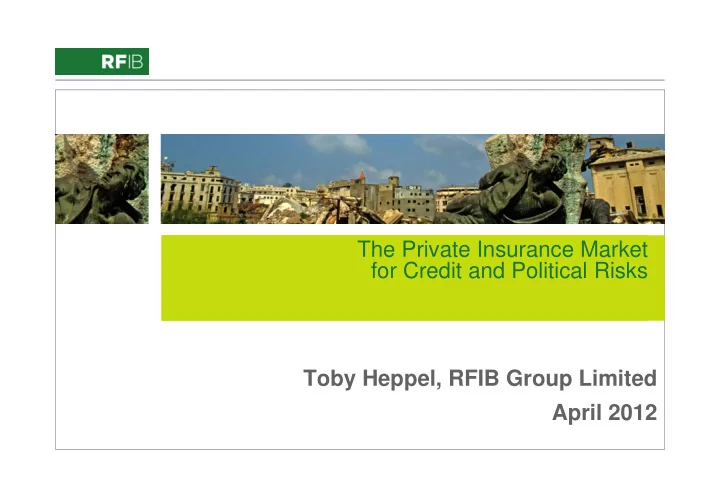 RFIB

The Private Insurance Market for Credit and Political Risks

Toby Heppel, RFIB Group Limited

April 2012